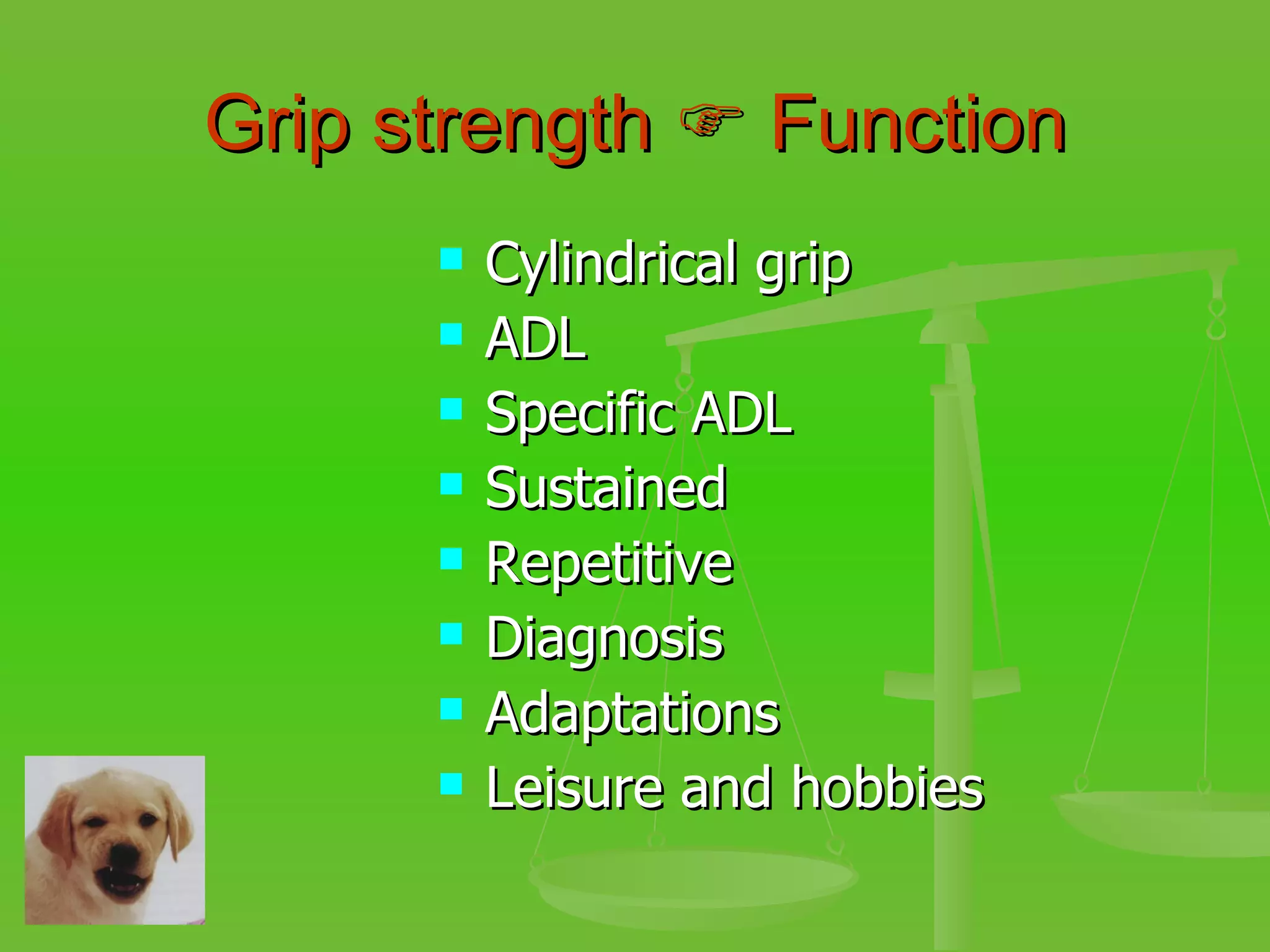 Grip strength ☞ Function

- Cylindrical grip
- ADL
- Specific ADL
- Sustained
- Repetitive
- Diagnosis
- Adaptations
- Leisure and hobbies